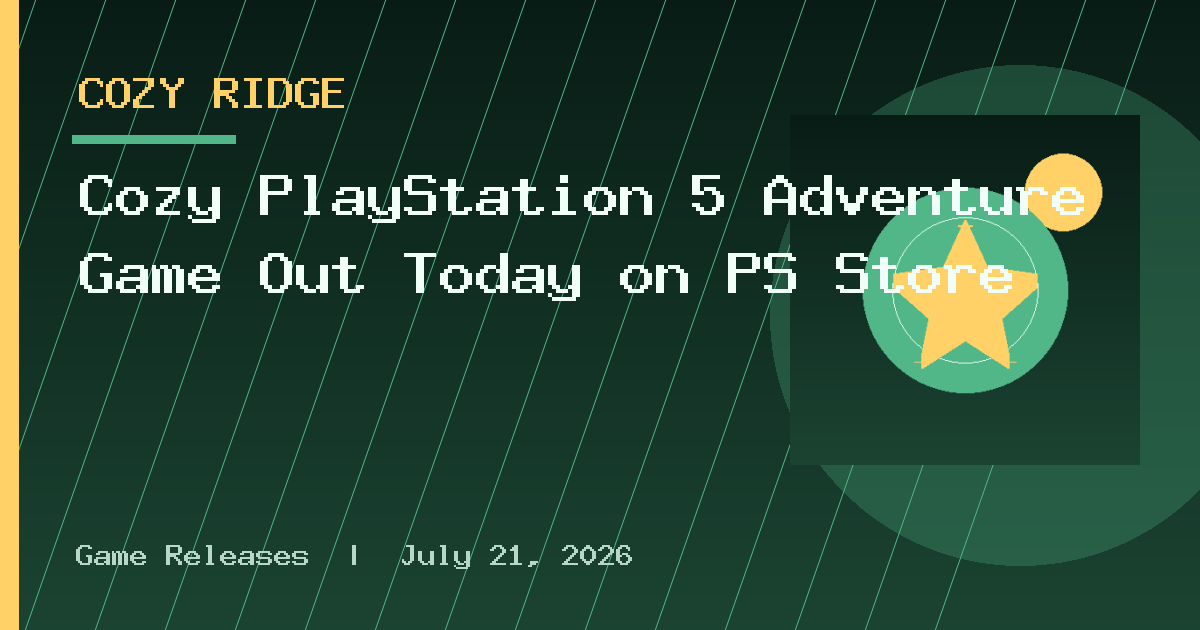 COZY RIDGE

Cozy PlayStation 5 Adventure Game Out Today on PS Store

Game Releases | July 21, 2026